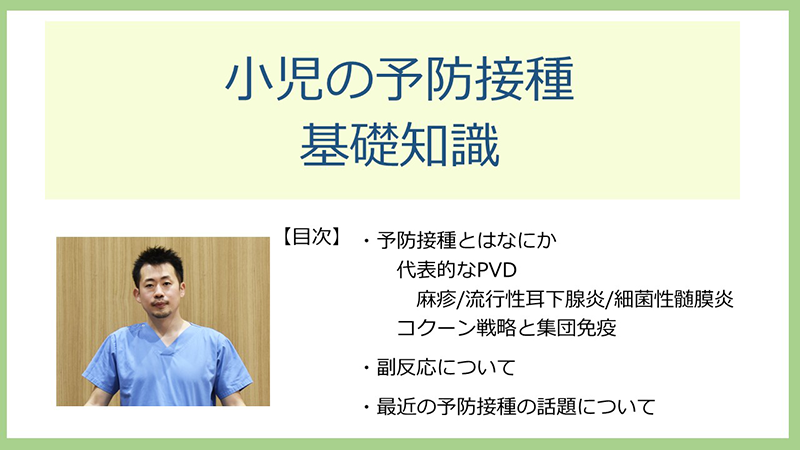 小児の予防接種
基礎知識

【目次】

・予防接種とはなにか
代表的なPVD
麻疹/流行性耳下腺炎/細菌性髄膜炎
コクーン戦略と集団免疫

・副反応について

・最近の予防接種の話題について